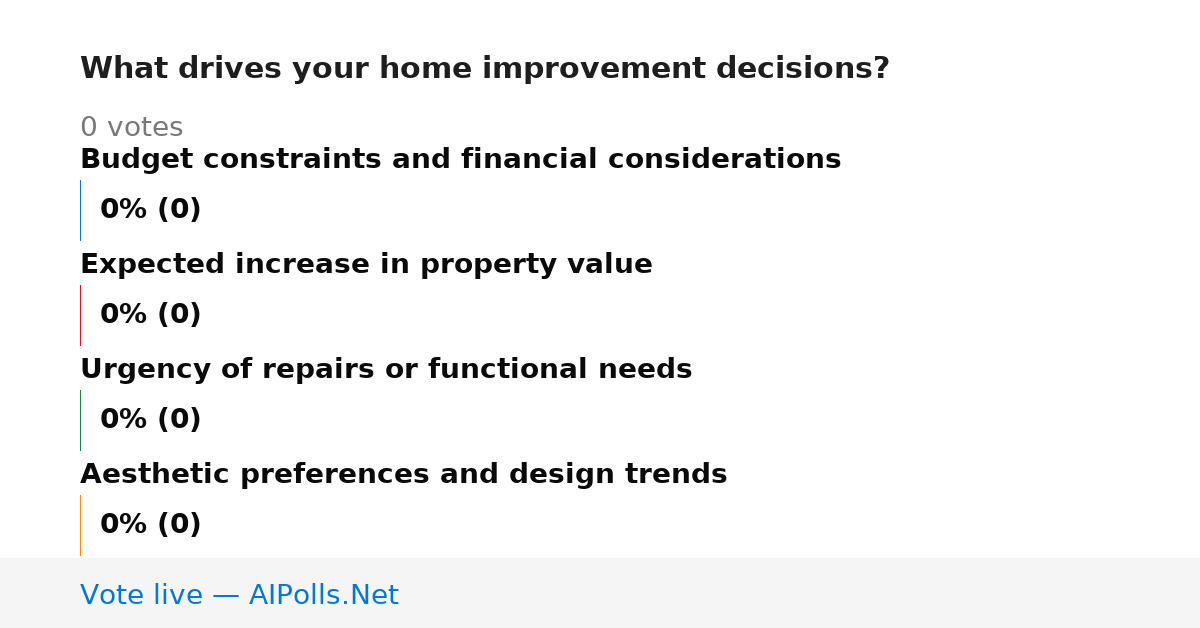 What drives your home improvement decisions?

0 votes

Budget constraints and financial considerations

0% (0)

Expected increase in property value

0% (0)

Urgency of repairs or functional needs

0% (0)

Aesthetic preferences and design trends

0% (0)

Vote live — AIPolls.Net